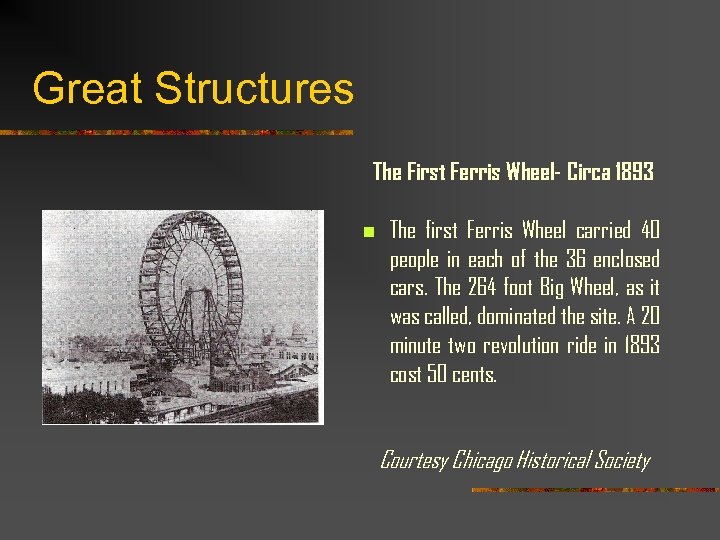 Great Structures

The First Ferris Wheel- Circa 1893

The first Ferris Wheel carried 40 people in each of the 36 enclosed cars. The 264 foot Big Wheel, as it was called, dominated the site. A 20 minute two revolution ride in 1893 cost 50 cents.

Courtesy Chicago Historical Society